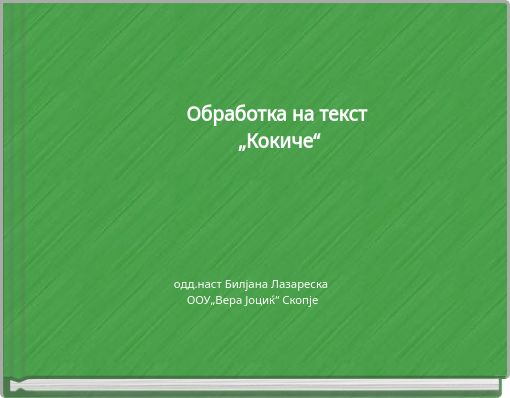 Обработка на текст
„Кокиче“

одд.наст Билјана Лазареска
ООУ„Вера Јоциќ“ Скопје